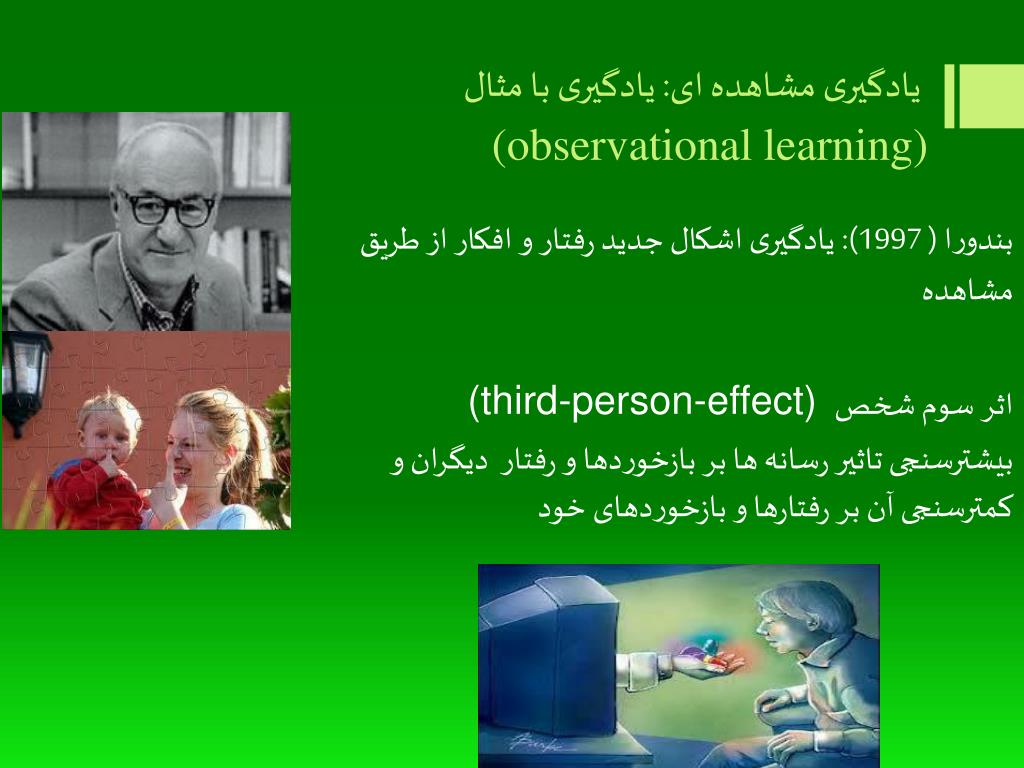 یادگیری مشاهده ای: یادگیری با مثال
(observational learning)

بندورا ( 1997): یادگیری اشکال جدید رفتار و افکار از طریق مشاهده

اثر سوم شخص (third-person-effect)

بیشترسنجی تاثیر رسانه ها بر بازخوردها و رفتار دیگران و کمترسنجی آن بر رفتارها و بازخوردهای خود